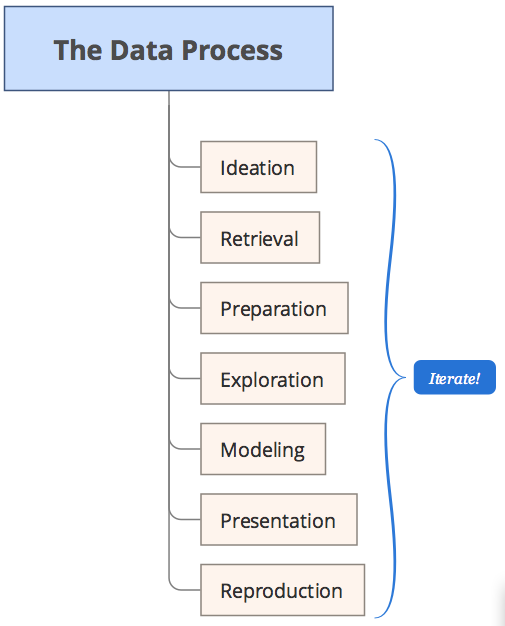 The Data Process

Ideation

Retrieval

Preparation

Exploration

Modeling

Presentation

Reproduction

Iterate!